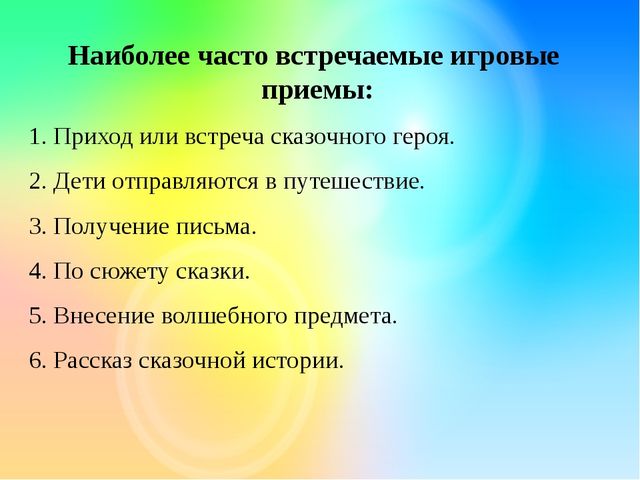 Наиболее часто встречаемые игровые приемы:

1. Приход или встреча сказочного героя.

2. Дети отправляются в путешествие.

3. Получение письма.

4. По сюжету сказки.

5. Внесение волшебного предмета.

6. Рассказ сказочной истории.